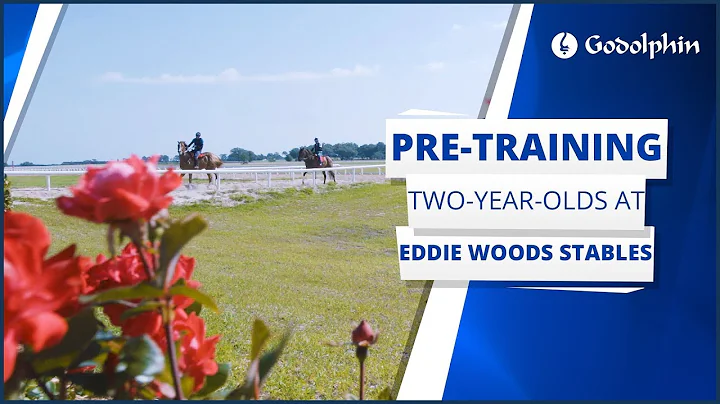 Godolphin

PRE-TRAINING
TWO-YEAR-OLDS AT
EDDIE WOODS STABLES